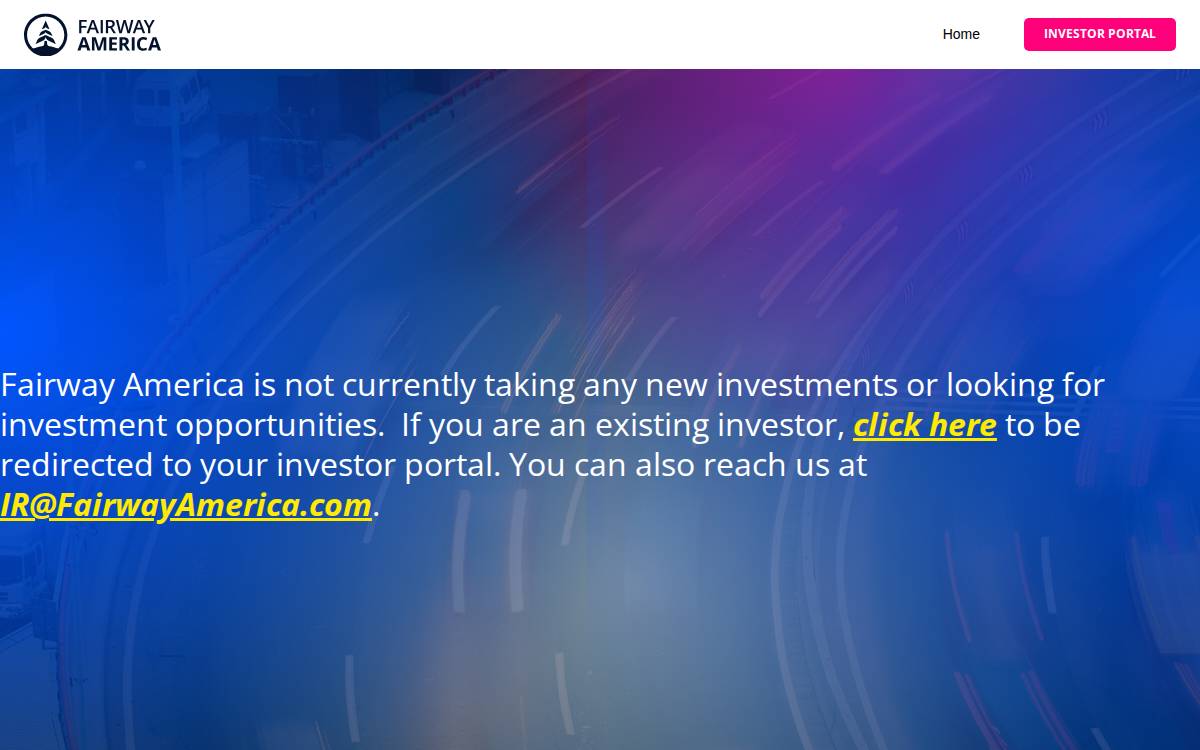 FAIRWAY AMERICA

Home

INVESTOR PORTAL

Fairway America is not currently taking any new investments or looking for investment opportunities. If you are an existing investor, click here to be redirected to your investor portal. You can also reach us at IR@FairwayAmerica.com.